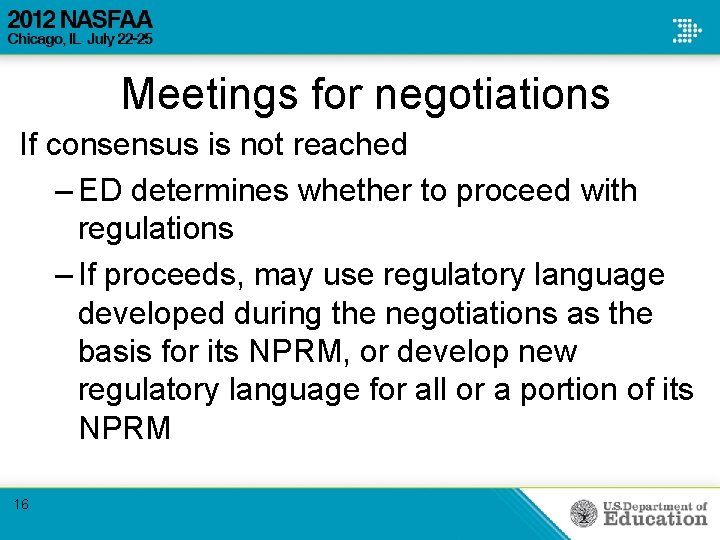 2012 NASFAA
Chicago, IL July 22-25

Meetings for negotiations

If consensus is not reached

– ED determines whether to proceed with regulations

– If proceeds, may use regulatory language developed during the negotiations as the basis for its NPRM, or develop new regulatory language for all or a portion of its NPRM

16

U.S. Department of Education